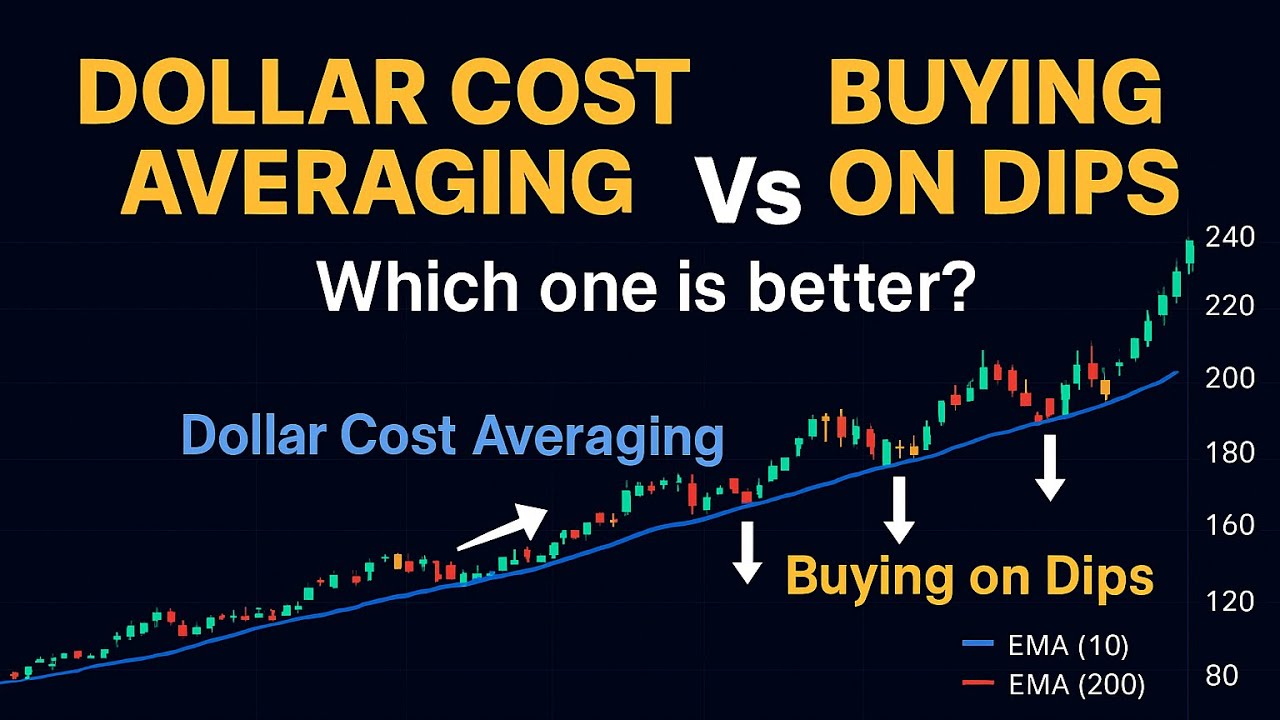 DOLLAR COST AVERAGING Vs BUYING ON DIPS

Which one is better?

Dollar Cost Averaging

Buying on Dips

240
220
200
180
160
120
80

EMA (10)
EMA (200)